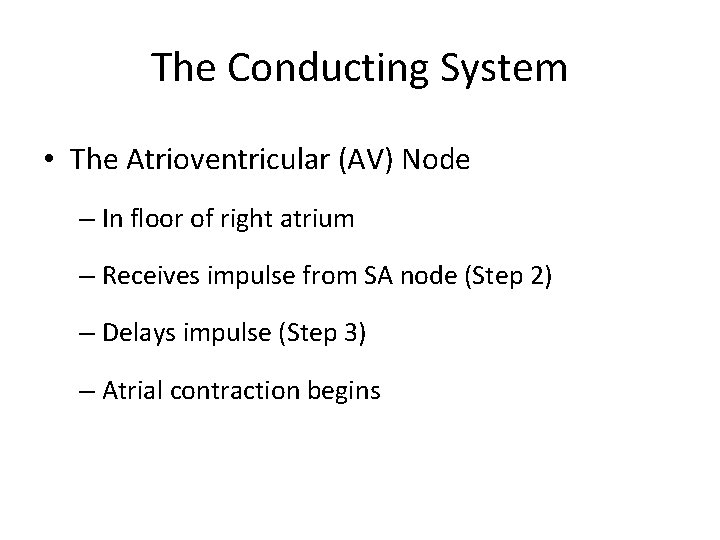 The Conducting System

• The Atrioventricular (AV) Node

– In floor of right atrium

– Receives impulse from SA node (Step 2)

– Delays impulse (Step 3)

– Atrial contraction begins